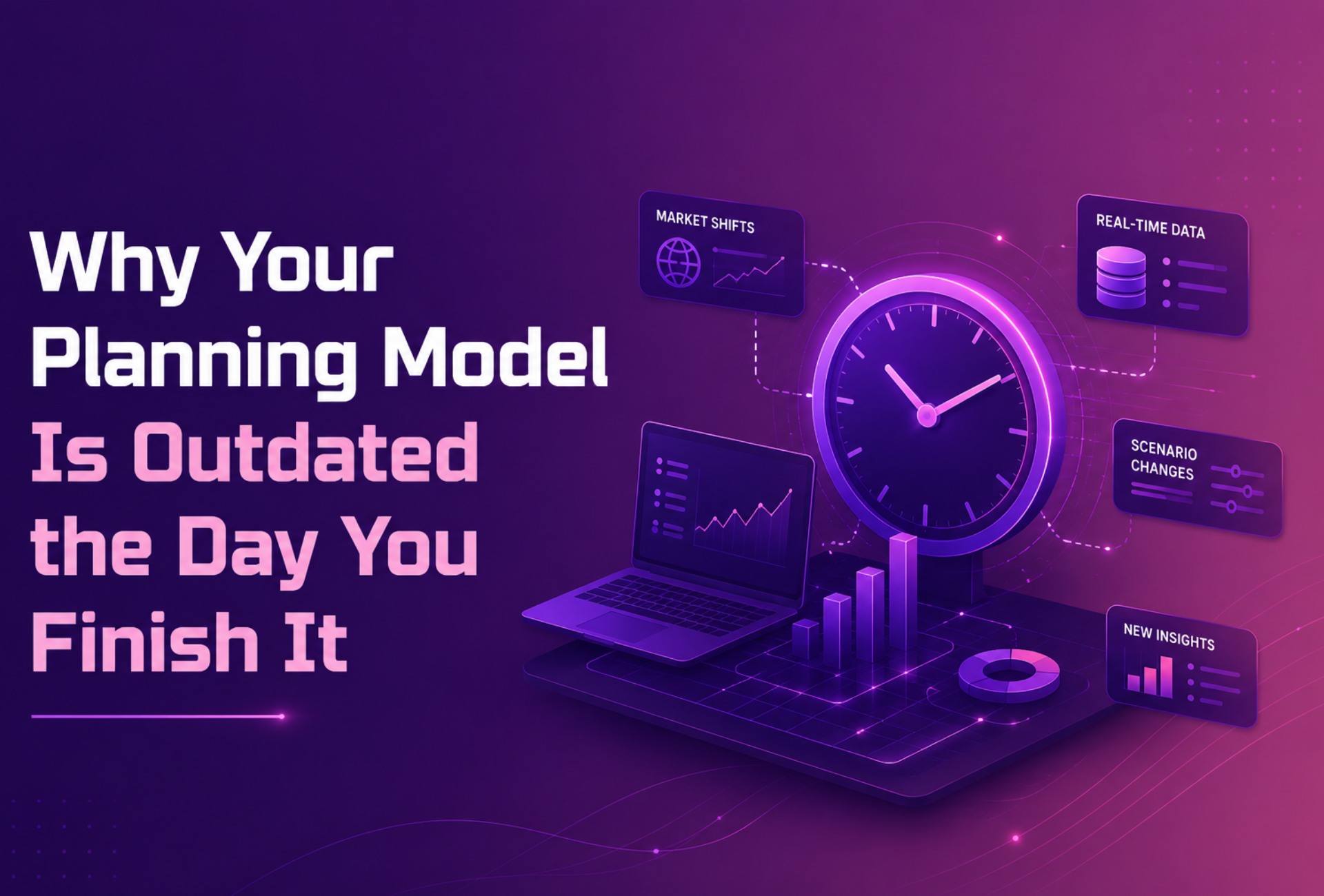 Why Your Planning Model Is Outdated the Day You Finish It

MARKET SHIFTS

REAL-TIME DATA

SCENARIO CHANGES

NEW INSIGHTS